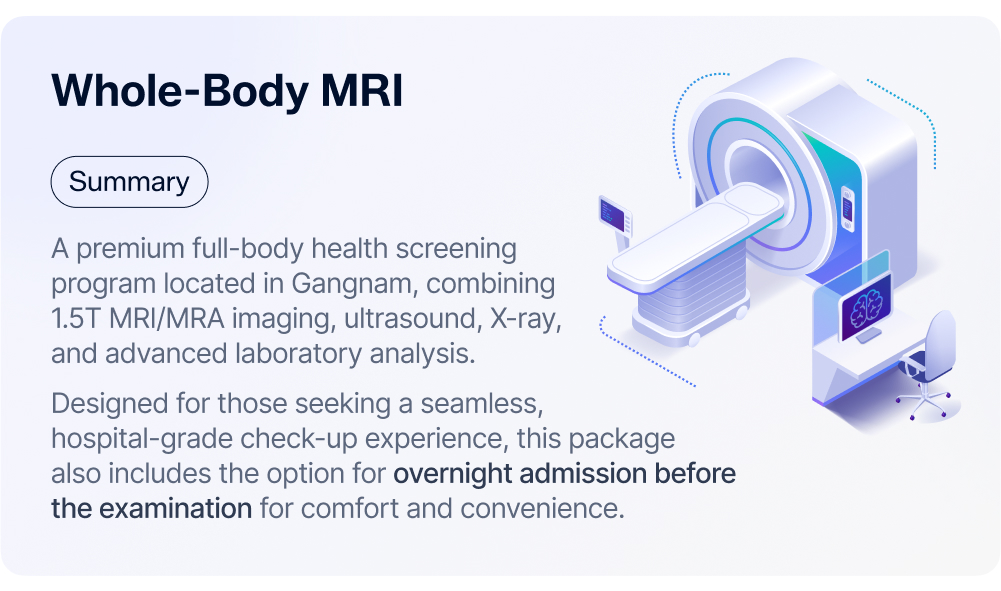 Whole-Body MRI

Summary

A premium full-body health screening program located in Gangnam, combining 1.5T MRI/MRA imaging, ultrasound, X-ray, and advanced laboratory analysis.

Designed for those seeking a seamless, hospital-grade check-up experience, this package also includes the option for overnight admission before the examination for comfort and convenience.